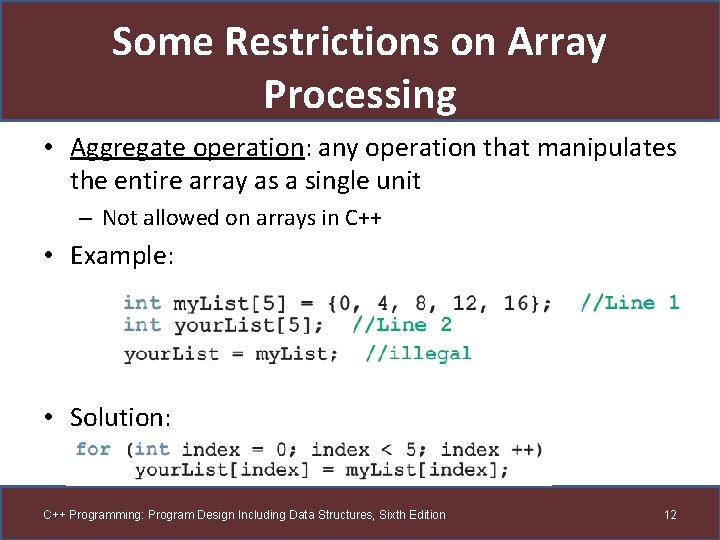 Some Restrictions on Array Processing

• Aggregate operation: any operation that manipulates the entire array as a single unit
– Not allowed on arrays in C++

• Example:

int myList[5] = {0, 4, 8, 12, 16}; //Line 1
int yourList[5]; //Line 2
yourList = myList; //illegal

• Solution:

for (int index = 0; index < 5; index ++)
    yourList[index] = myList[index];

C++ Programming: Program Design Including Data Structures, Sixth Edition
12